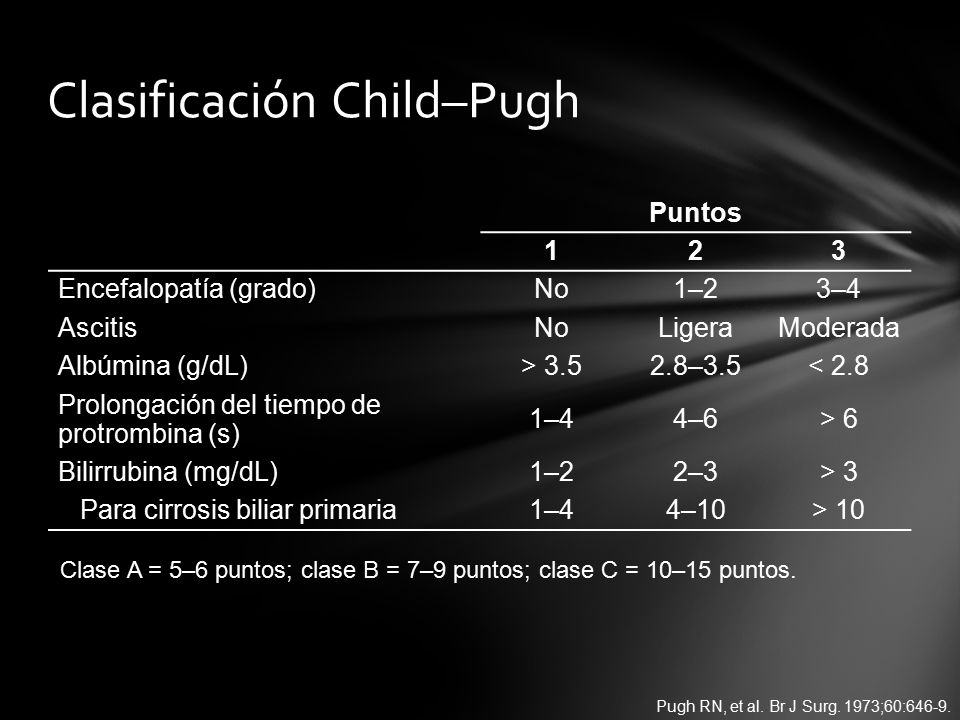 Clasificación Child–Pugh

| | Puntos | | |
|---|---|---|---|
| | 1 | 2 | 3 |
| Encefalopatía (grado) | No | 1–2 | 3–4 |
| Ascitis | No | Ligera | Moderada |
| Albúmina (g/dL) | > 3.5 | 2.8–3.5 | < 2.8 |
| Prolongación del tiempo de protrombina (s) | 1–4 | 4–6 | > 6 |
| Bilirrubina (mg/dL) | 1–2 | 2–3 | > 3 |
| Para cirrosis biliar primaria | 1–4 | 4–10 | > 10 |

Clase A = 5–6 puntos; clase B = 7–9 puntos; clase C = 10–15 puntos.

Pugh RN, et al. Br J Surg. 1973;60:646-9.